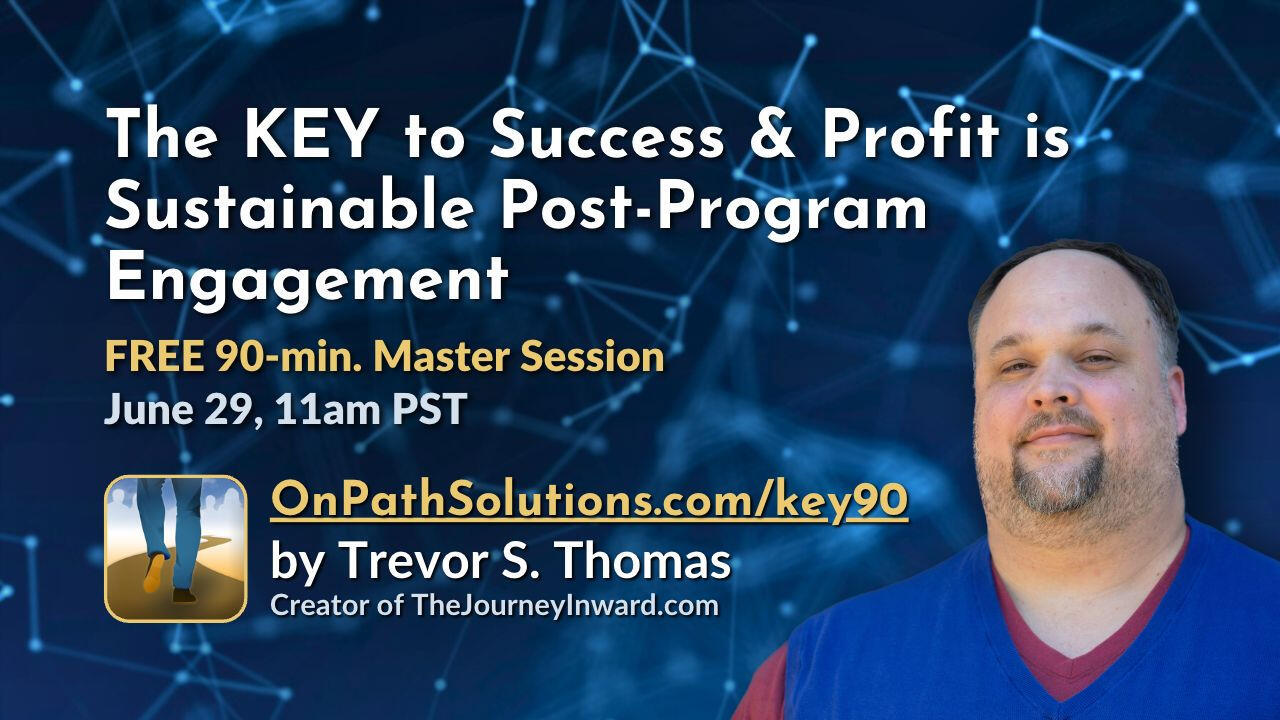 The KEY to Success & Profit is Sustainable Post-Program Engagement

FREE 90-min. Master Session
June 29, 11am PST

OnPathSolutions.com/key90
by Trevor S. Thomas
Creator of TheJourneyInward.com